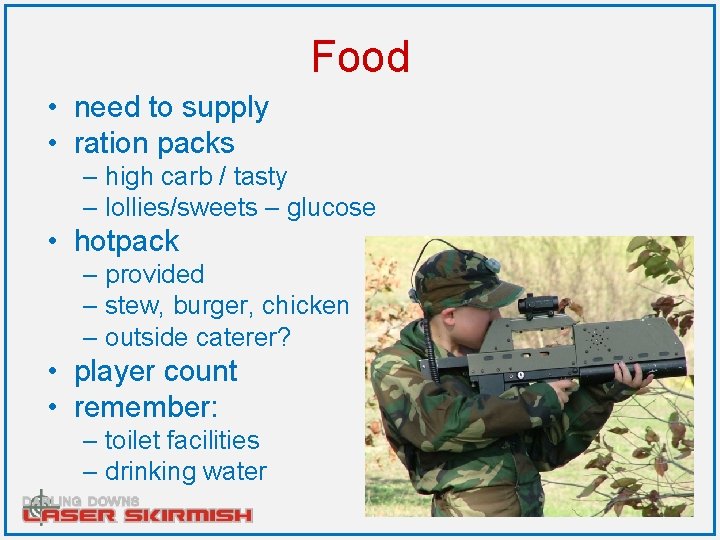 Food

• need to supply
• ration packs
– high carb / tasty
– lollies/sweets – glucose
• hotpack
– provided
– stew, burger, chicken
– outside caterer?
• player count
• remember:
– toilet facilities
– drinking water

DARLING DOWNS
LASER SKIRMISH